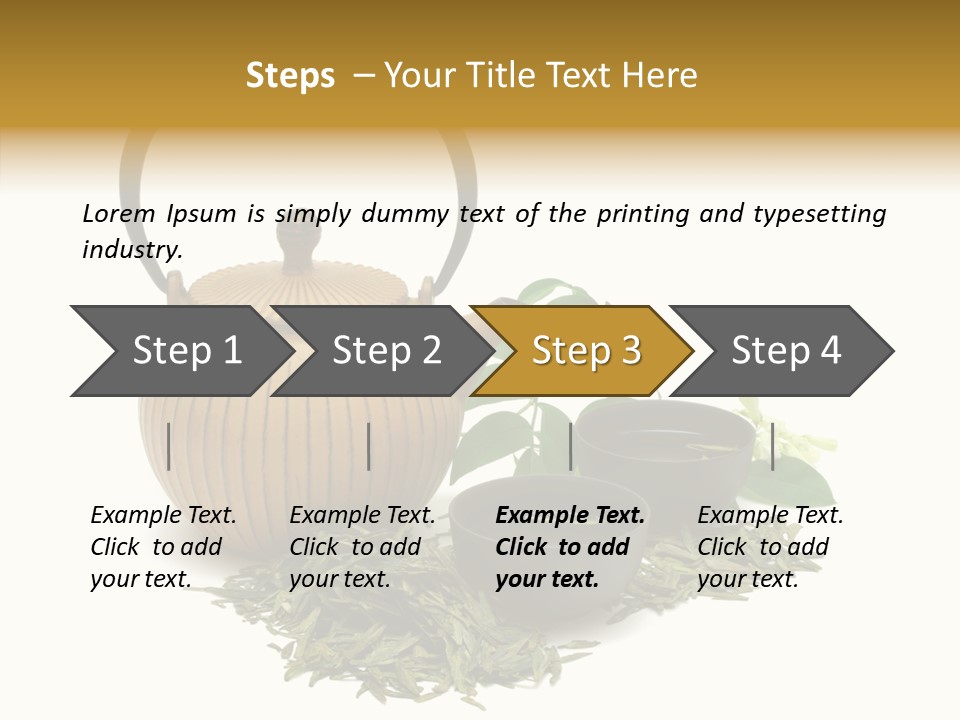 Steps – Your Title Text Here

Lorem Ipsum is simply dummy text of the printing and typesetting industry.

Step 1

Step 2

Step 3

Step 4

Example Text. Click to add your text.

Example Text. Click to add your text.

Example Text. Click to add your text.

Example Text. Click to add your text.